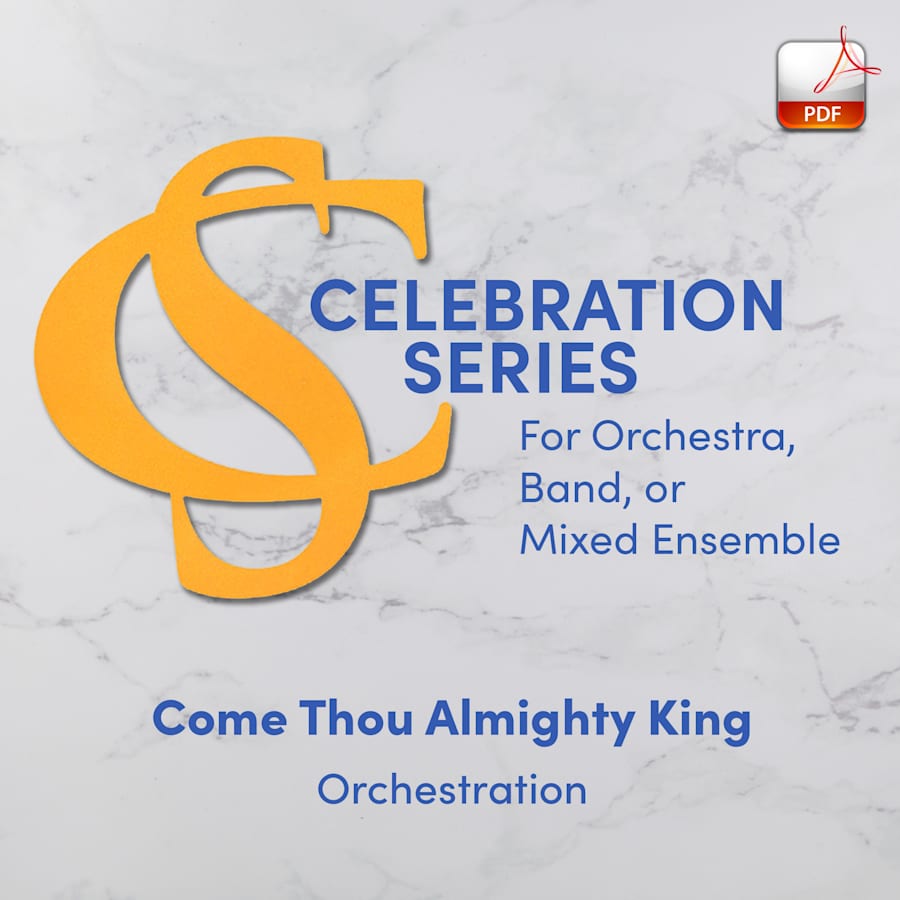 PDF

CS

CELEBRATION SERIES

For Orchestra, Band, or Mixed Ensemble

Come Thou Almighty King

Orchestration